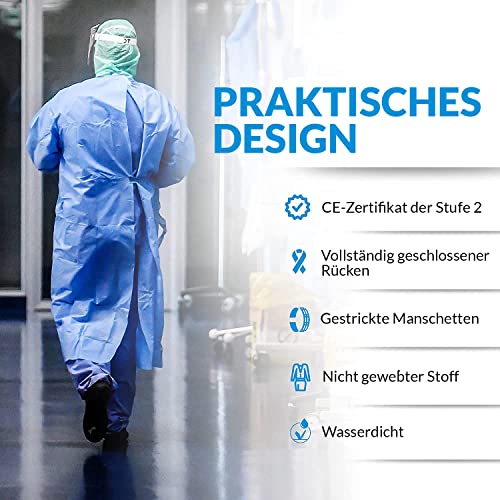 PRAKTISCHES DESIGN

CE-Zertifikat der Stufe 2

Vollständig geschlossener Rücken

Gestrickte Manschetten

Nicht gewebter Stoff

Wasserdicht